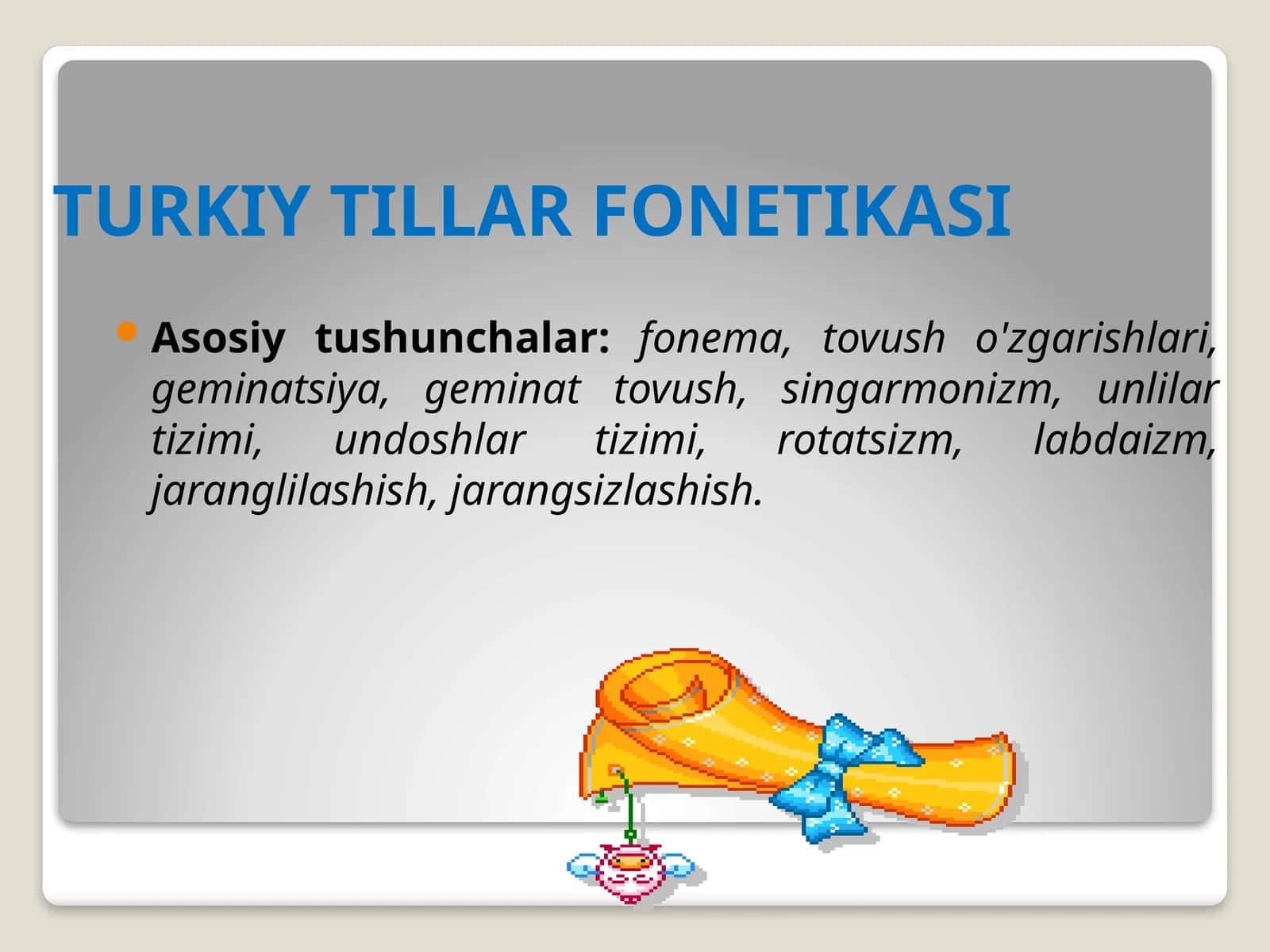 TURKIY TILLAR FONETIKASI

Asosiy tushunchalar: fonema, tovush o'zgarishlari, geminatsiya, geminat tovush, singarmonizm, unlilar tizimi, undoshlar tizimi, rotatsizm, labdaizm, jaranglilashish, jarangsizlashish.